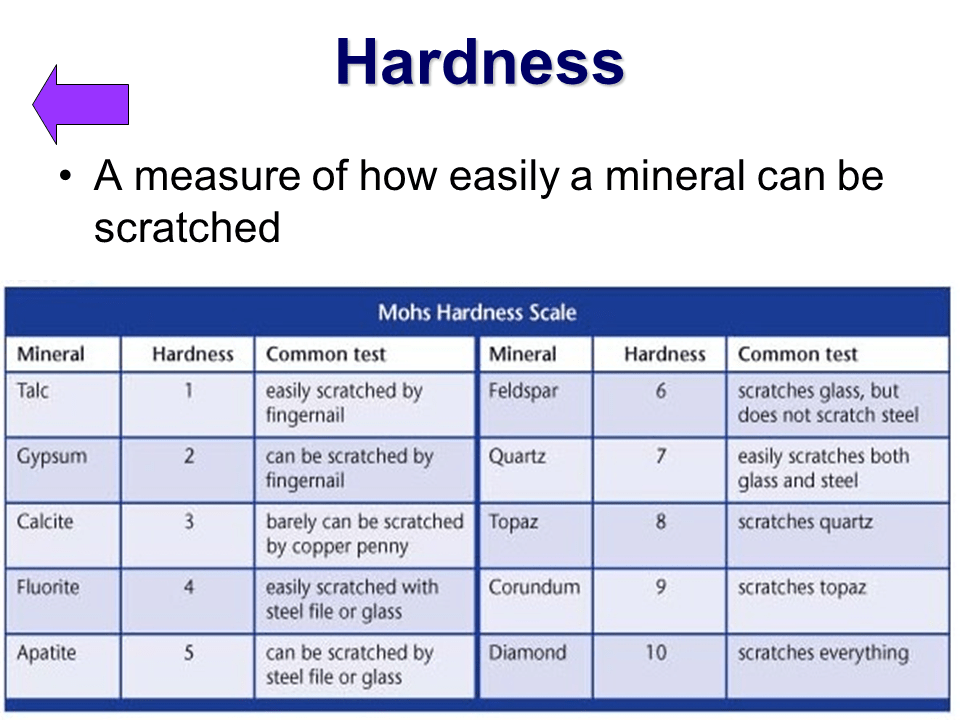 Hardness

• A measure of how easily a mineral can be scratched

Mohs Hardness Scale

| Mineral | Hardness | Common test | Mineral | Hardness | Common test |
|---|---|---|---|---|---|
| Talc | 1 | easily scratched by fingernail | Feldspar | 6 | scratches glass, but does not scratch steel |
| Gypsum | 2 | can be scratched by fingernail | Quartz | 7 | easily scratches both glass and steel |
| Calcite | 3 | barely can be scratched by copper penny | Topaz | 8 | scratches quartz |
| Fluorite | 4 | easily scratched with steel file or glass | Corundum | 9 | scratches topaz |
| Apatite | 5 | can be scratched by steel file or glass | Diamond | 10 | scratches everything |